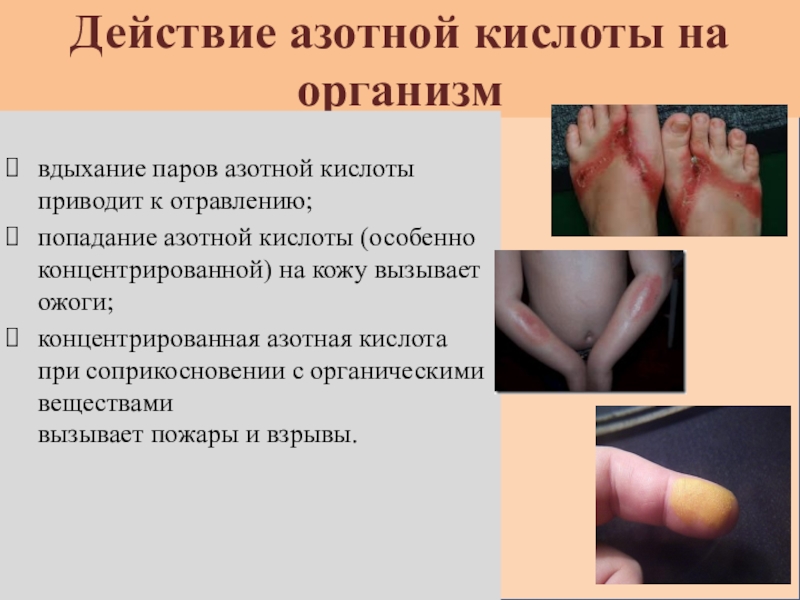 Действие азотной кислоты на организм

вдыхание паров азотной кислоты приводит к отравлению;

попадание азотной кислоты (особенно концентрированной) на кожу вызывает ожоги;

концентрированная азотная кислота при соприкосновении с органическими веществами
вызывает пожары и взрывы.